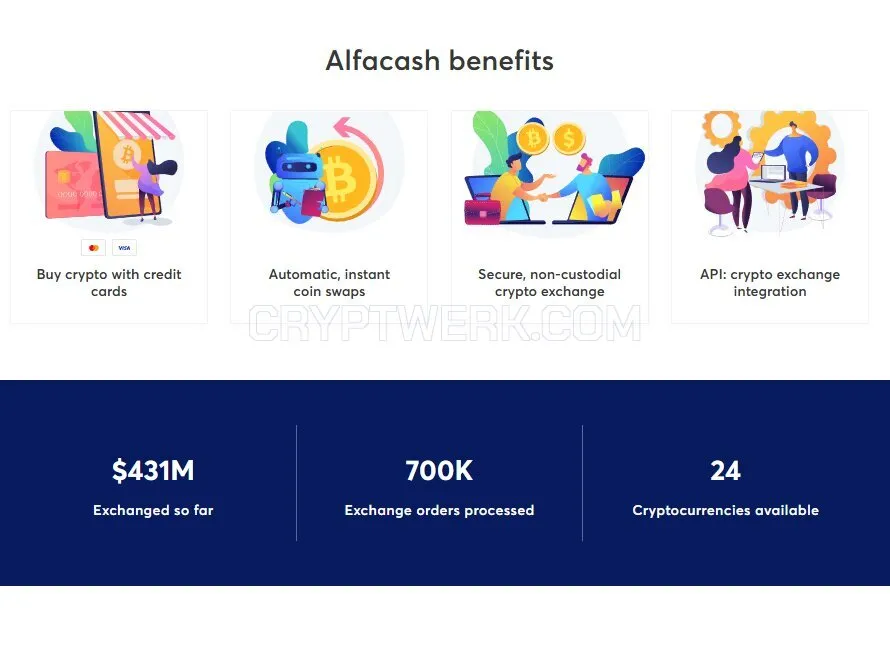 Alfacash benefits

VISA

Buy crypto with credit cards

Automatic, instant coin swaps

Secure, non-custodial crypto exchange

API: crypto exchange integration

CRYPTWERK.COM

$431M
Exchanged so far

700K
Exchange orders processed

24
Cryptocurrencies available